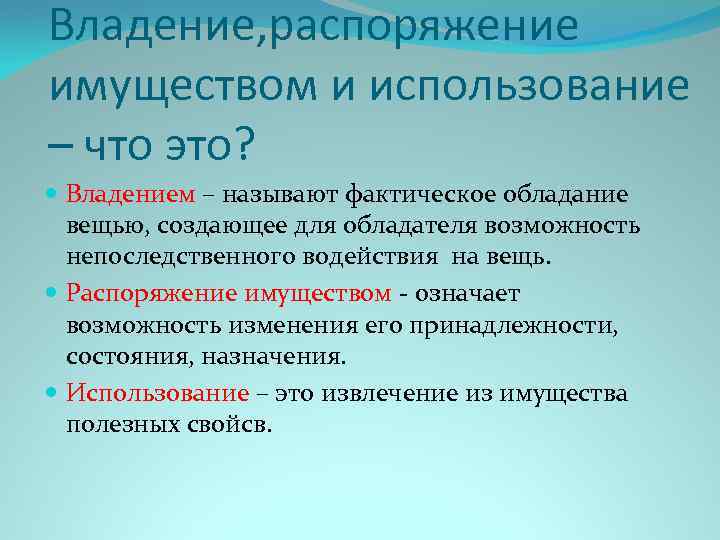 Владение,распоряжение имуществом и использование – что это?

Владением – называют фактическое обладание вещью, создающее для обладателя возможность непоследственного водействия на вещь.

Распоряжение имуществом - означает возможность изменения его принадлежности, состояния, назначения.

Использование – это извлечение из имущества полезных свойсв.